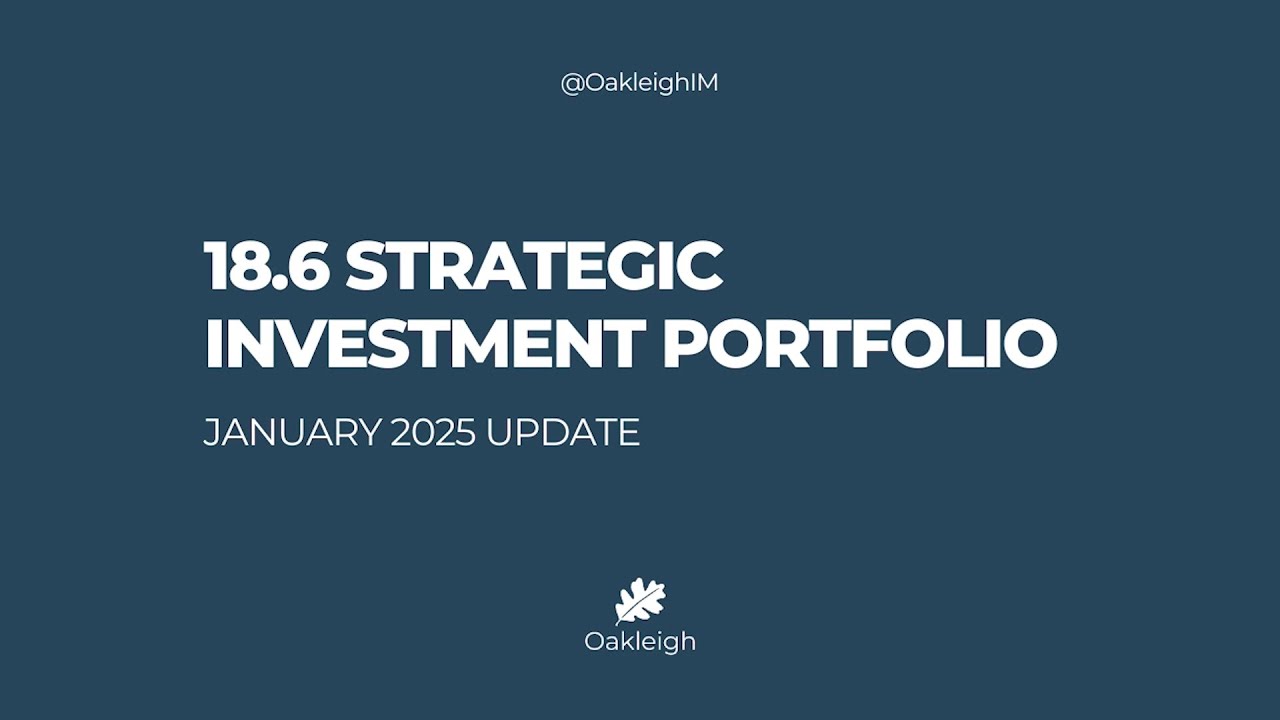 @OakleighIM

18.6 STRATEGIC INVESTMENT PORTFOLIO

JANUARY 2025 UPDATE

Oakleigh